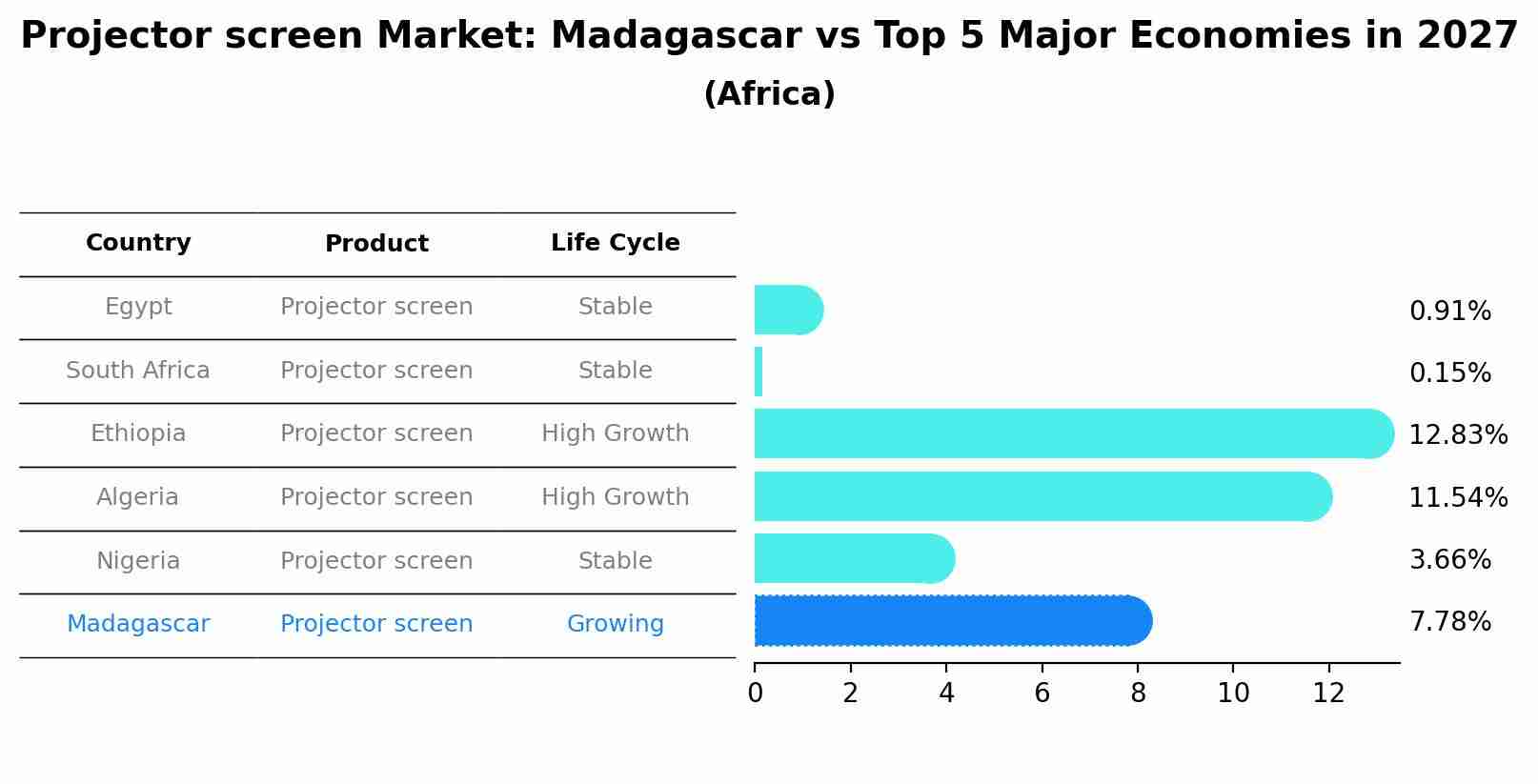 Projector screen Market: Madagascar vs Top 5 Major Economies in 2027
(Africa)

| Country | Product | Life Cycle |
|---|---|---|
| Egypt | Projector screen | Stable |
| South Africa | Projector screen | Stable |
| Ethiopia | Projector screen | High Growth |
| Algeria | Projector screen | High Growth |
| Nigeria | Projector screen | Stable |
| Madagascar | Projector screen | Growing |

0.91%
0.15%
12.83%
11.54%
3.66%
7.78%

0 2 4 6 8 10 12